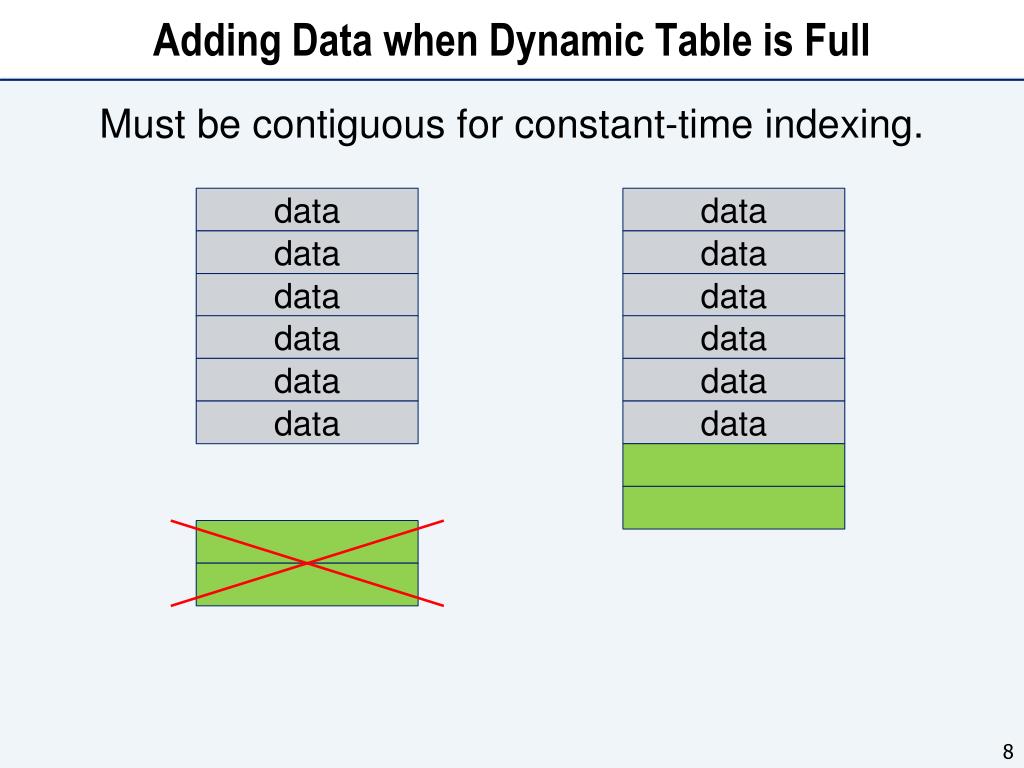 Adding Data when Dynamic Table is Full

Must be contiguous for constant-time indexing.

data
data
data
data
data
data

data
data
data
data
data
data

8